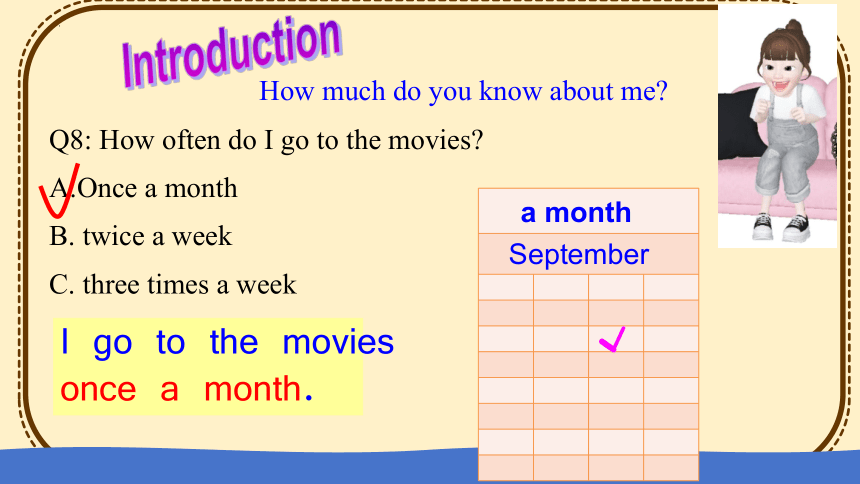 Introduction

How much do you know about me?

Q8: How often do I go to the movies?

A.Once a month

B. twice a week

C. three times a week

I go to the movies once a month.

a month

September